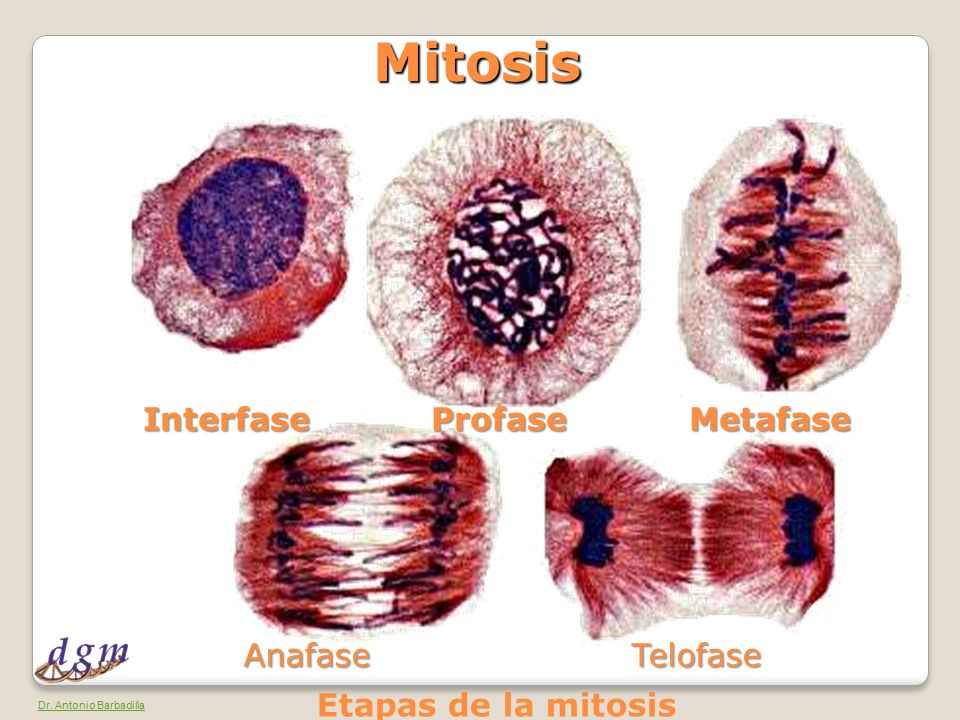 Mitosis

Interfase

Profase

Metafase

Anafase

Telofase

dgm

Dr. Antonio Barbadilla

Etapas de la mitosis